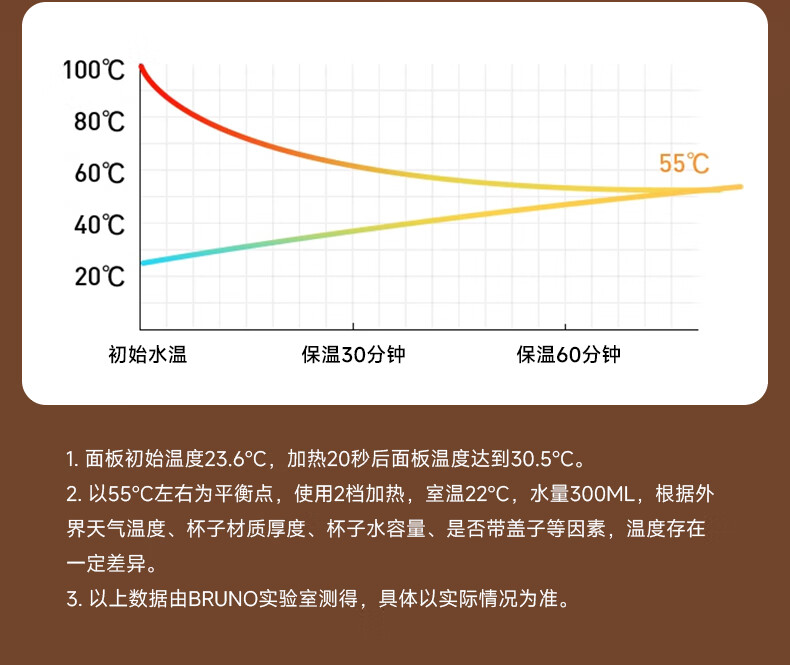 100℃
80℃
60℃
40℃
20℃
55℃
初始水温
保温30分钟
保温60分钟

1. 面板初始温度23.6°C，加热20秒后面板温度达到30.5°C。
2. 以55°C左右为平衡点，使用2档加热，室温22°C，水量300ML，根据外界天气温度、杯子材质厚度、杯子水容量、是否带盖子等因素，温度存在一定差异。
3. 以上数据由BRUNO实验室测得，具体以实际情况为准。